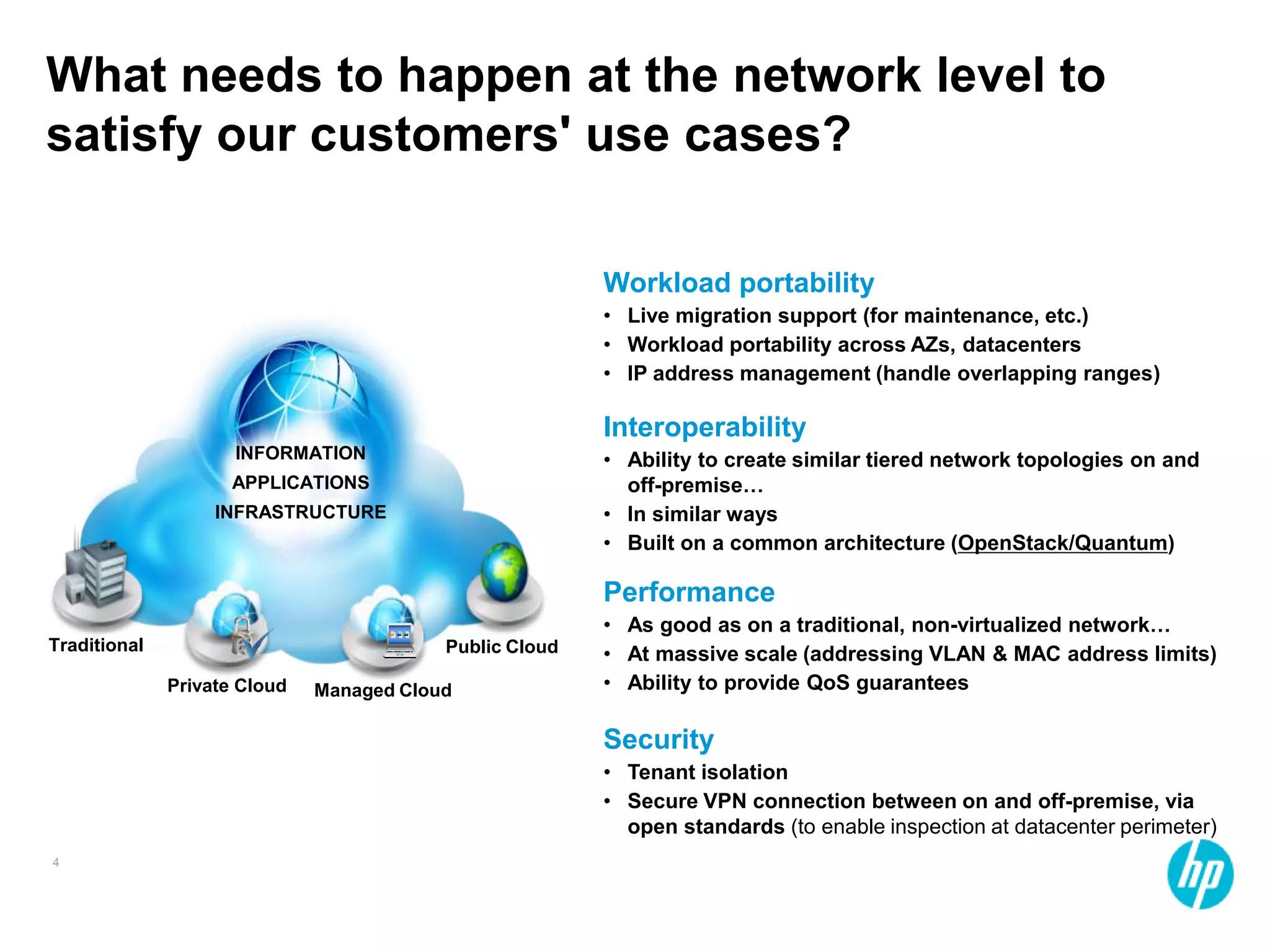 What needs to happen at the network level to satisfy our customers' use cases?

INFORMATION
APPLICATIONS
INFRASTRUCTURE

Traditional
Private Cloud
Managed Cloud
Public Cloud

Workload portability
• Live migration support (for maintenance, etc.)
• Workload portability across AZs, datacenters
• IP address management (handle overlapping ranges)

Interoperability
• Ability to create similar tiered network topologies on and off-premise…
• In similar ways
• Built on a common architecture (OpenStack/Quantum)

Performance
• As good as on a traditional, non-virtualized network…
• At massive scale (addressing VLAN & MAC address limits)
• Ability to provide QoS guarantees

Security
• Tenant isolation
• Secure VPN connection between on and off-premise, via open standards (to enable inspection at datacenter perimeter)

4

hp